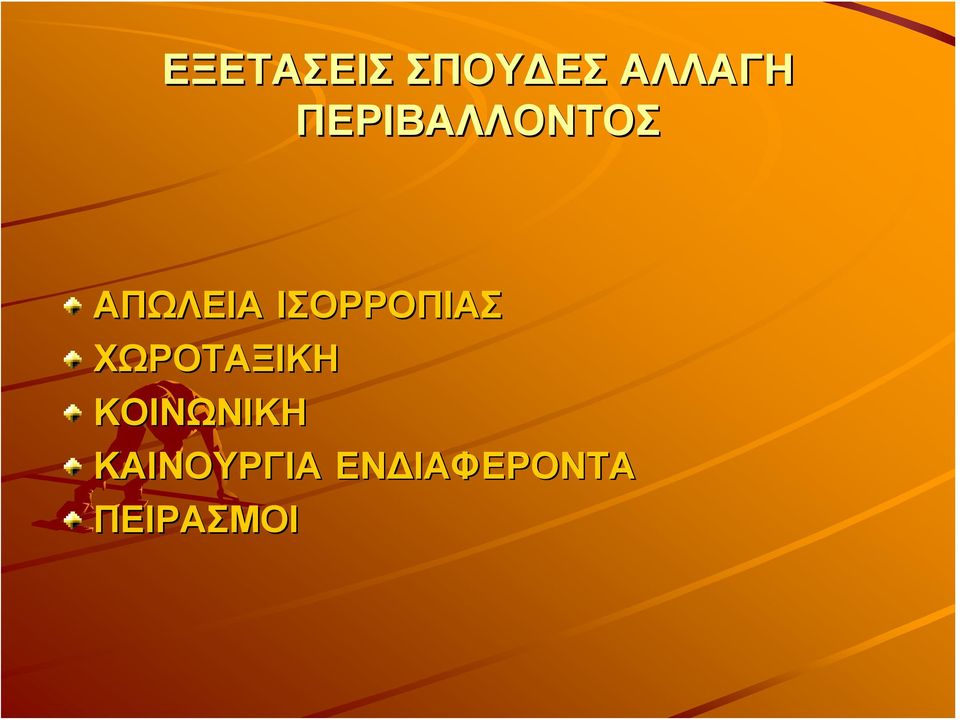 ΕΞΕΤΑΣΕΙΣ ΣΠΟΥΔΕΣ ΑΛΛΑΓΗ ΠΕΡΙΒΑΛΛΟΝΤΟΣ

ΑΠΩΛΕΙΑ ΙΣΟΡΡΟΠΙΑΣ
ΧΩΡΟΤΑΞΙΚΗ
ΚΟΙΝΩΝΙΚΗ
ΚΑΙΝΟΥΡΓΙΑ ΕΝΔΙΑΦΕΡΟΝΤΑ
ΠΕΙΡΑΣΜΟΙ